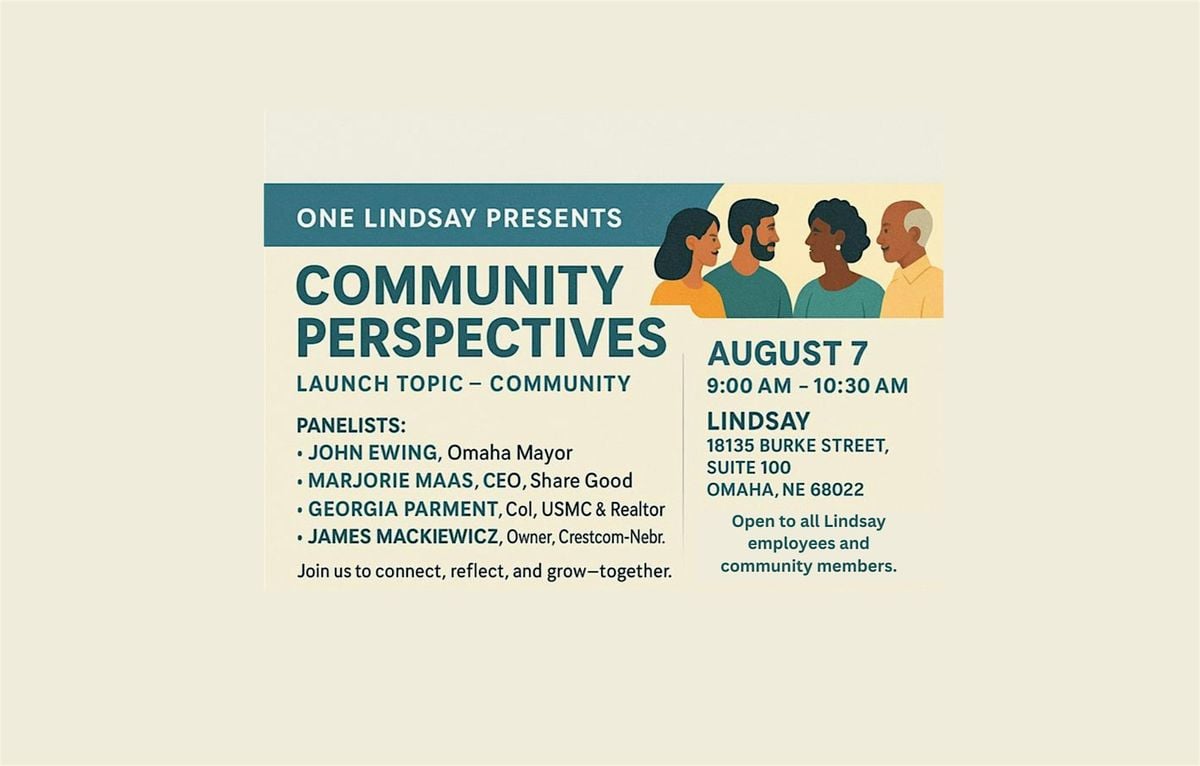 ONE LINDSAY PRESENTS

COMMUNITY PERSPECTIVES

LAUNCH TOPIC – COMMUNITY

PANELISTS:
• JOHN EWING, Omaha Mayor
• MARJORIE MAAS, CEO, Share Good
• GEORGIA PARMENT, Col, USMC & Realtor
• JAMES MACKIEWICZ, Owner, Crestcom-Nebr.

Join us to connect, reflect, and grow—together.

AUGUST 7
9:00 AM – 10:30 AM

LINDSAY
18135 BURKE STREET, SUITE 100
OMAHA, NE 68022

Open to all Lindsay employees and community members.